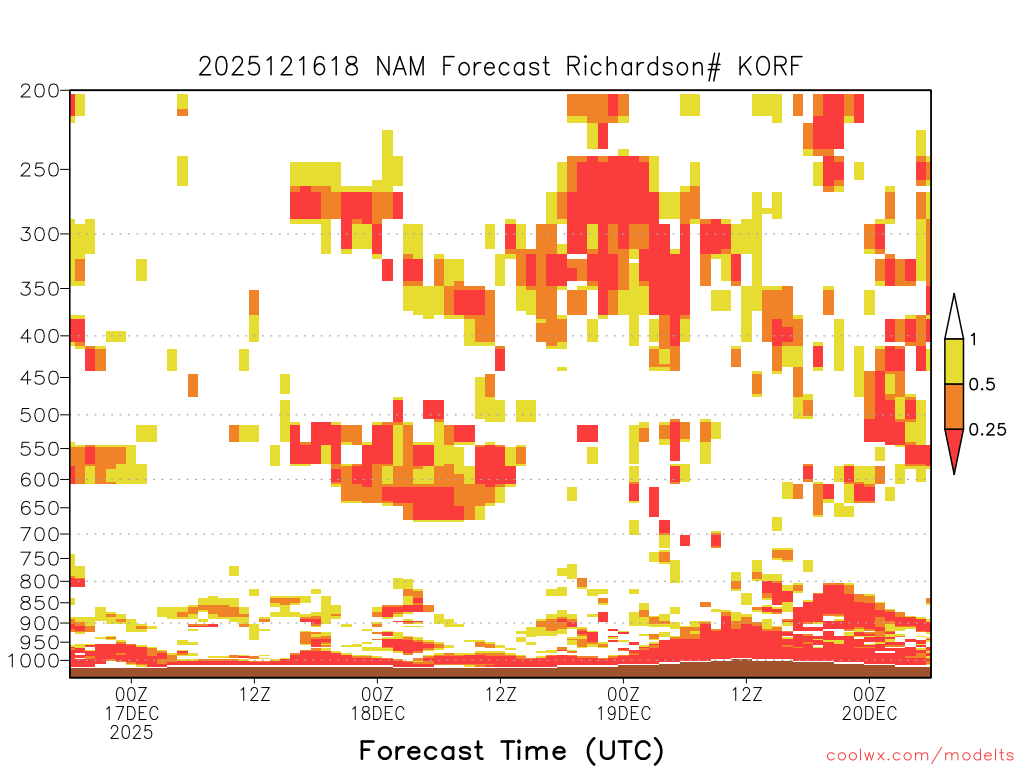 2025121618 NAM Forecast Richardson# KORF

200
250
300
350
400
450
500
550
600
650
700
750
800
850
900
950
1000

1
0.5
0.25

00Z
17DEC
2025
12Z
00Z
18DEC
12Z
00Z
19DEC
12Z
00Z
20DEC

Forecast Time (UTC)

coolwx.com/modelts